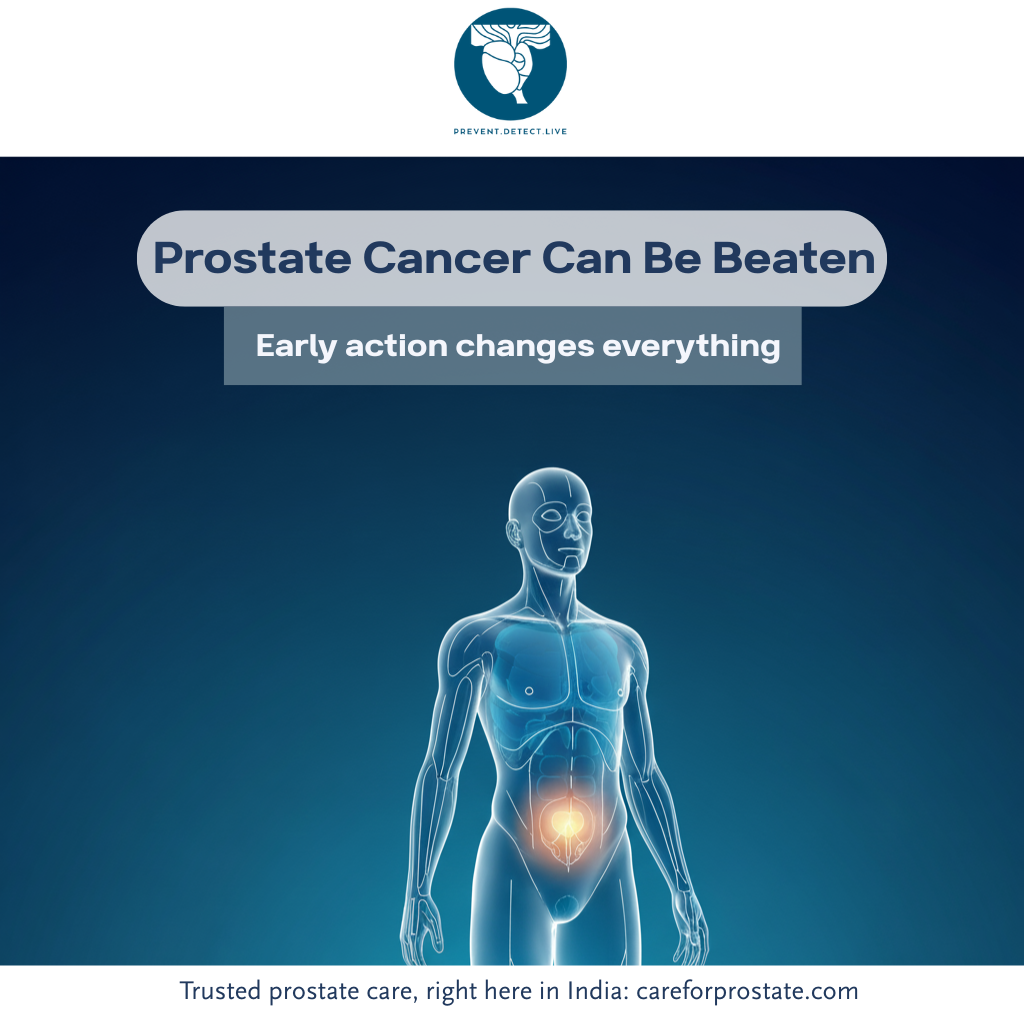 PREVENT.DETECT.LIVE

Prostate Cancer Can Be Beaten

Early action changes everything

Trusted prostate care, right here in India: careforprostate.com